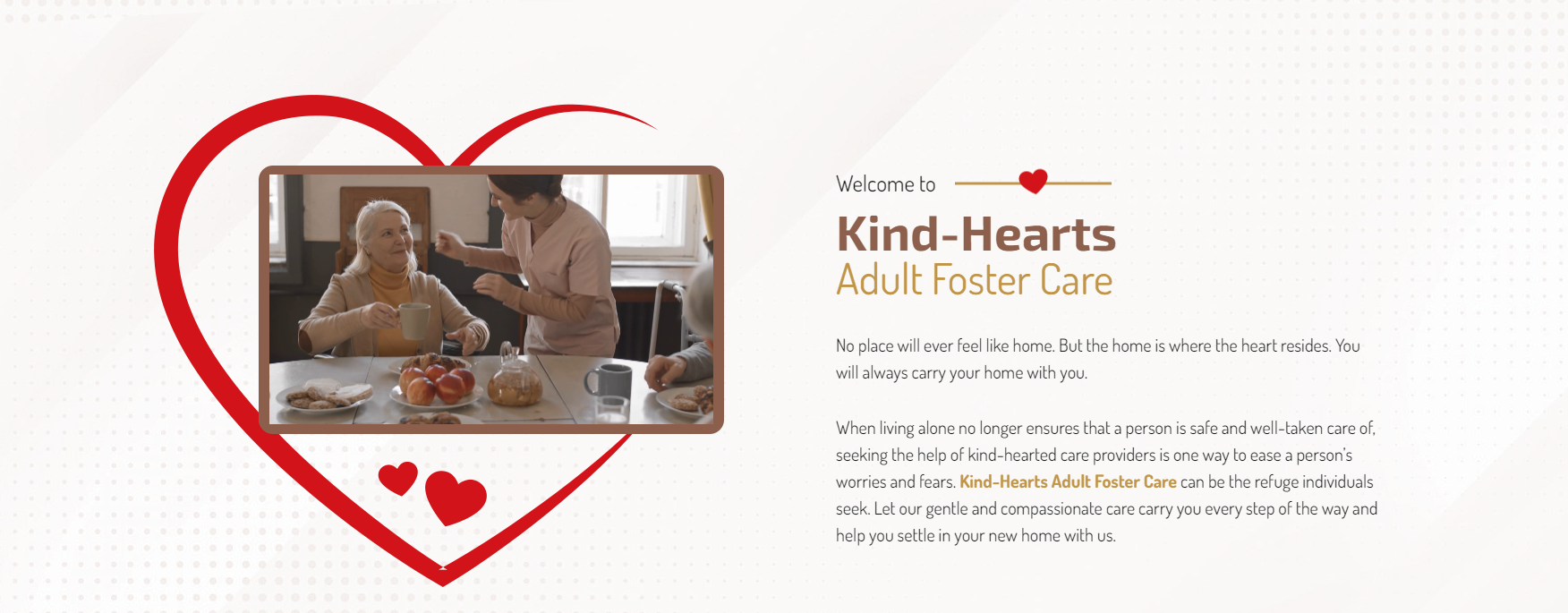 Welcome to

Kind-Hearts
Adult Foster Care

No place will ever feel like home. But the home is where the heart resides. You will always carry your home with you.

When living alone no longer ensures that a person is safe and well-taken care of, seeking the help of kind-hearted care providers is one way to ease a person's worries and fears. Kind-Hearts Adult Foster Care can be the refuge individuals seek. Let our gentle and compassionate care carry you every step of the way and help you settle in your new home with us.